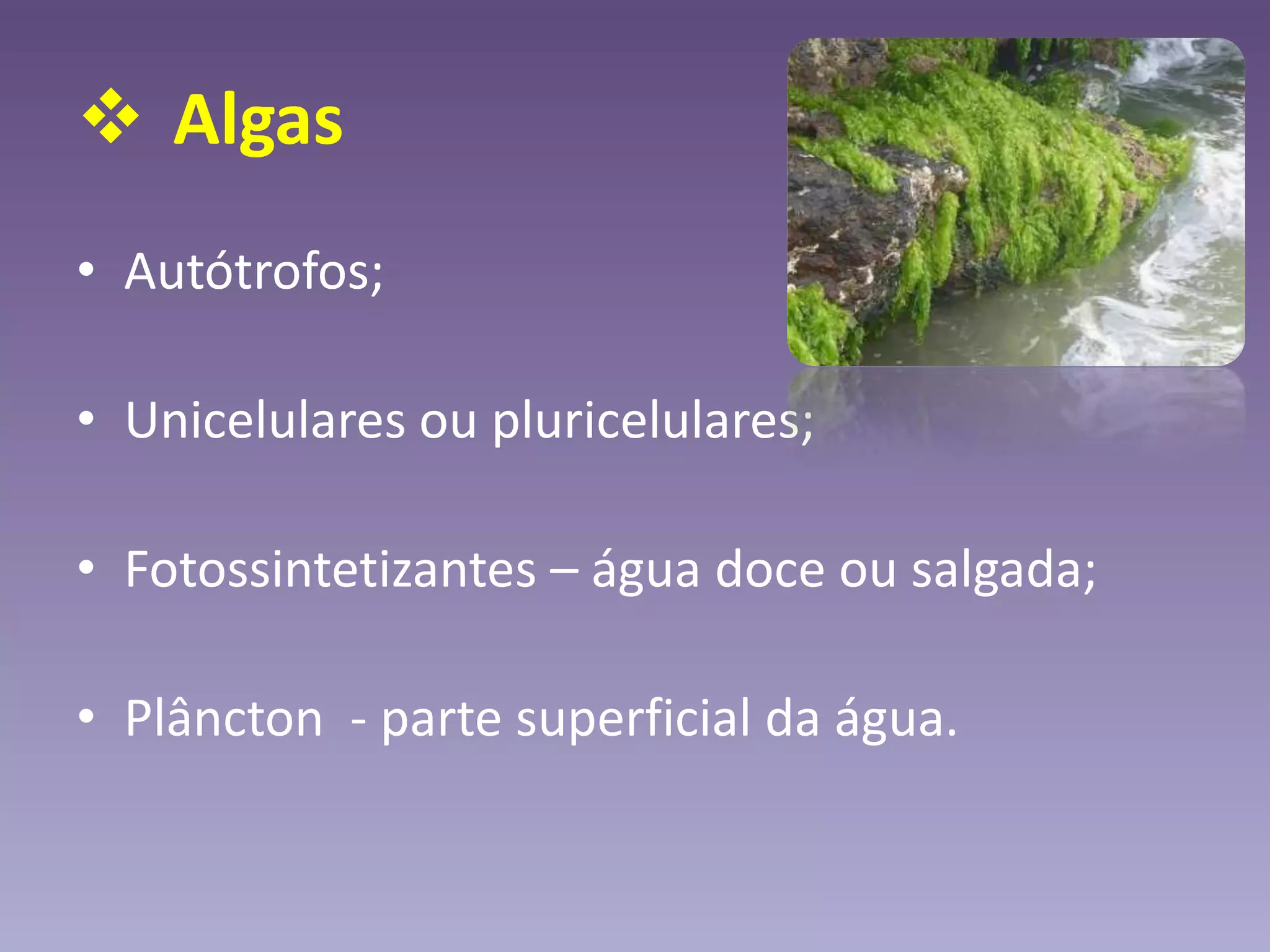 ❖ Algas

• Autótrofos;

• Unicelulares ou pluricelulares;

• Fotossintetizantes – água doce ou salgada;

• Plâncton - parte superficial da água.